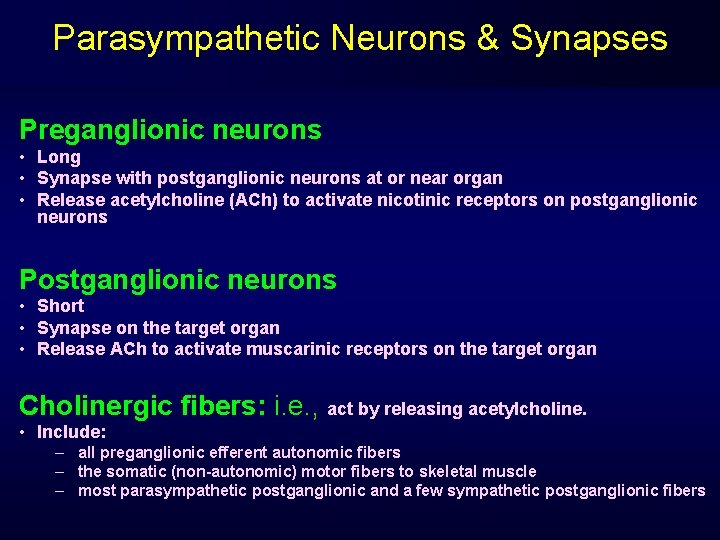 Parasympathetic Neurons & Synapses

Preganglionic neurons
• Long
• Synapse with postganglionic neurons at or near organ
• Release acetylcholine (ACh) to activate nicotinic receptors on postganglionic neurons

Postganglionic neurons
• Short
• Synapse on the target organ
• Release ACh to activate muscarinic receptors on the target organ

Cholinergic fibers: i.e., act by releasing acetylcholine.
• Include:
– all preganglionic efferent autonomic fibers
– the somatic (non-autonomic) motor fibers to skeletal muscle
– most parasympathetic postganglionic and a few sympathetic postganglionic fibers